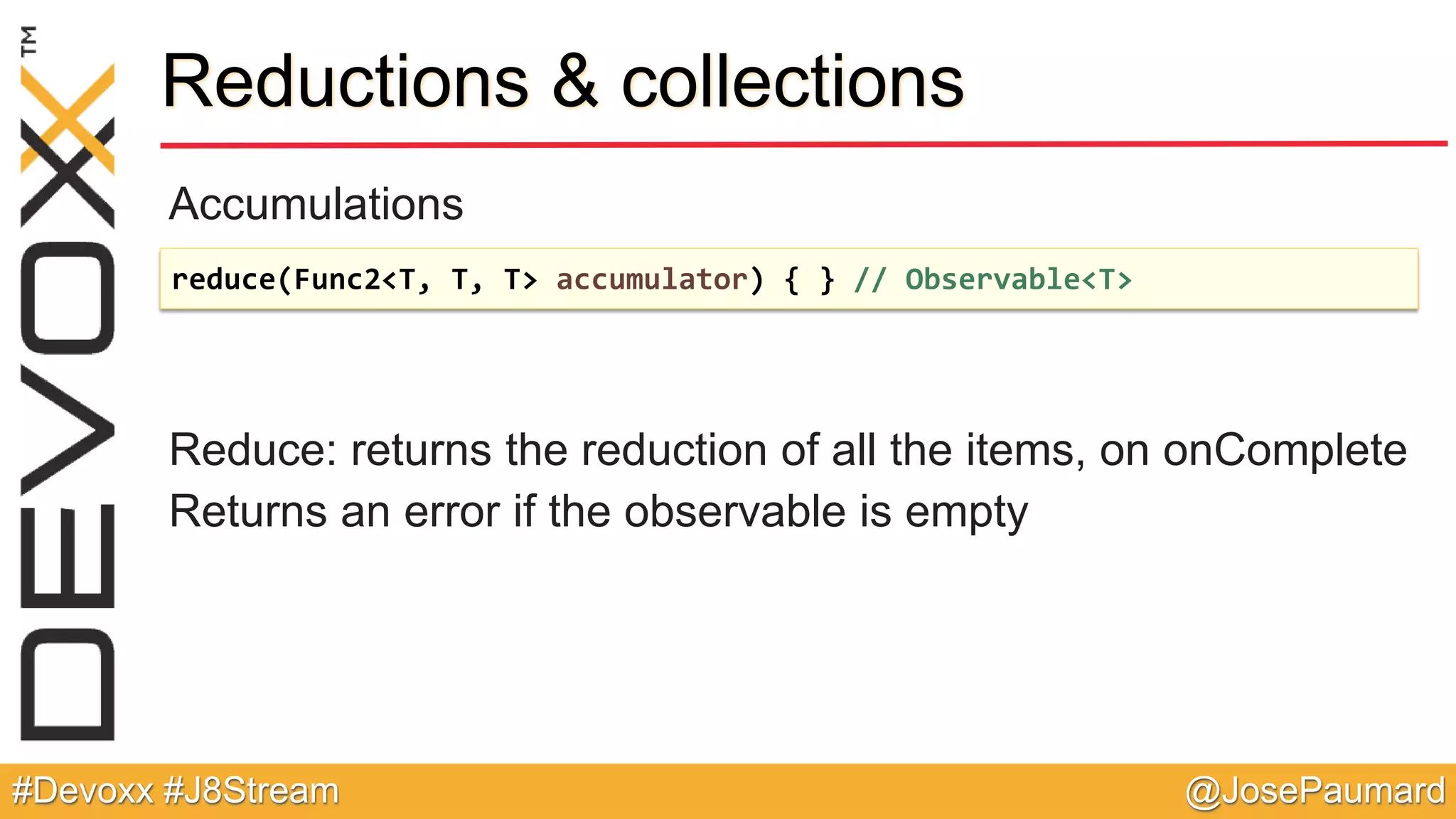 DEVOXX™

Reductions & collections

Accumulations

reduce(Func2<T, T, T> accumulator) { } // Observable<T>

Reduce: returns the reduction of all the items, on onComplete
Returns an error if the observable is empty

#Devoxx #J8Stream @JosePaumard